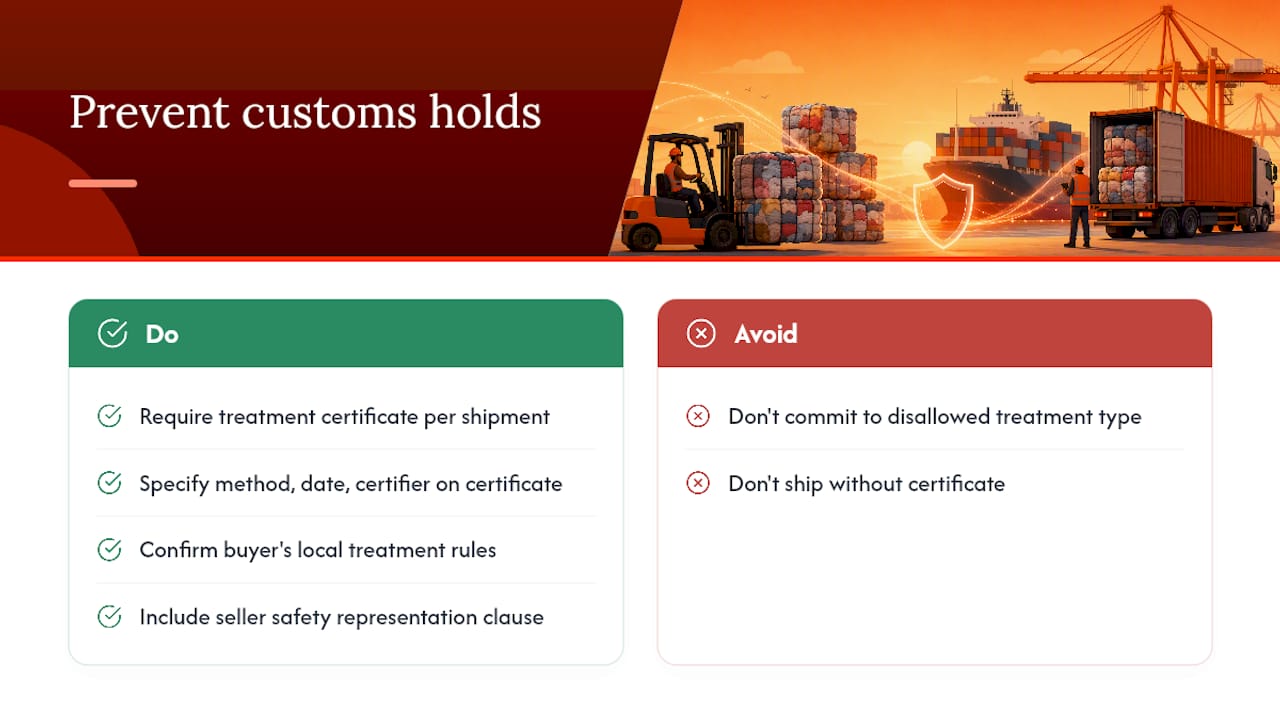 Prevent customs holds

Do

Require treatment certificate per shipment

Specify method, date, certifier on certificate

Confirm buyer's local treatment rules

Include seller safety representation clause

Avoid

Don't commit to disallowed treatment type

Don't ship without certificate